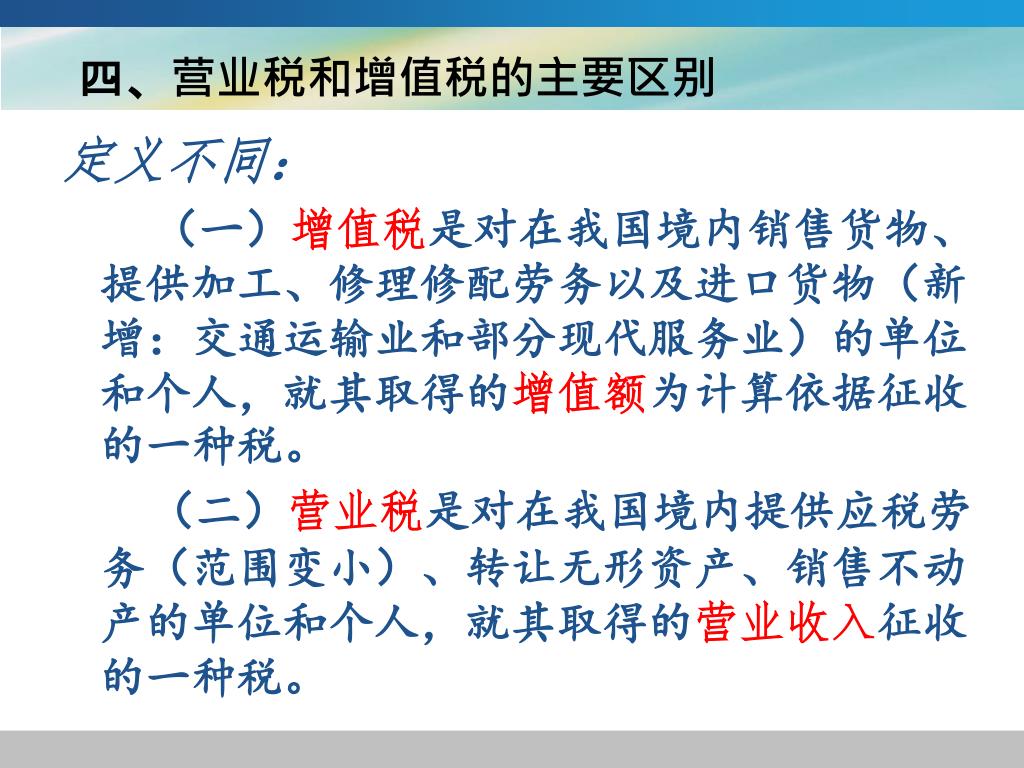 四、营业税和增值税的主要区别

定义不同：

（一）增值税是对在我国境内销售货物、提供加工、修理修配劳务以及进口货物（新增：交通运输业和部分现代服务业）的单位和个人，就其取得的增值额为计算依据征收的一种税。

（二）营业税是对在我国境内提供应税劳务（范围变小）、转让无形资产、销售不动产的单位和个人，就其取得的营业收入征收的一种税。